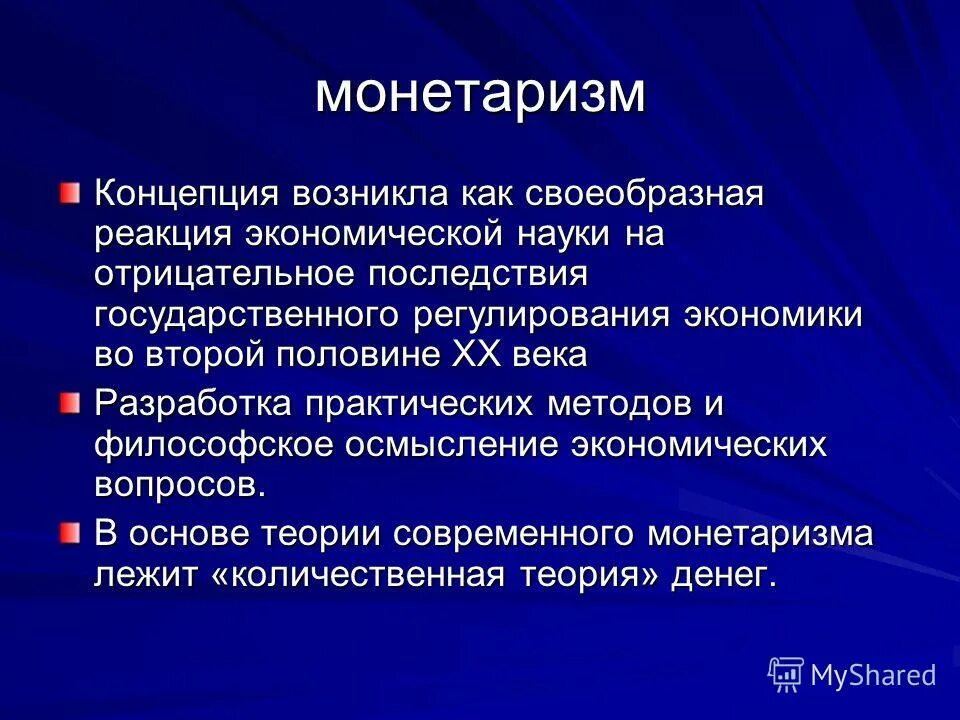 монетаризм

Концепция возникла как своеобразная реакция экономической науки на отрицательное последствия государственного регулирования экономики во второй половине XX века

Разработка практических методов и философское осмысление экономических вопросов.

В основе теории современного монетаризма лежит «количественная теория» денег.

MyShared